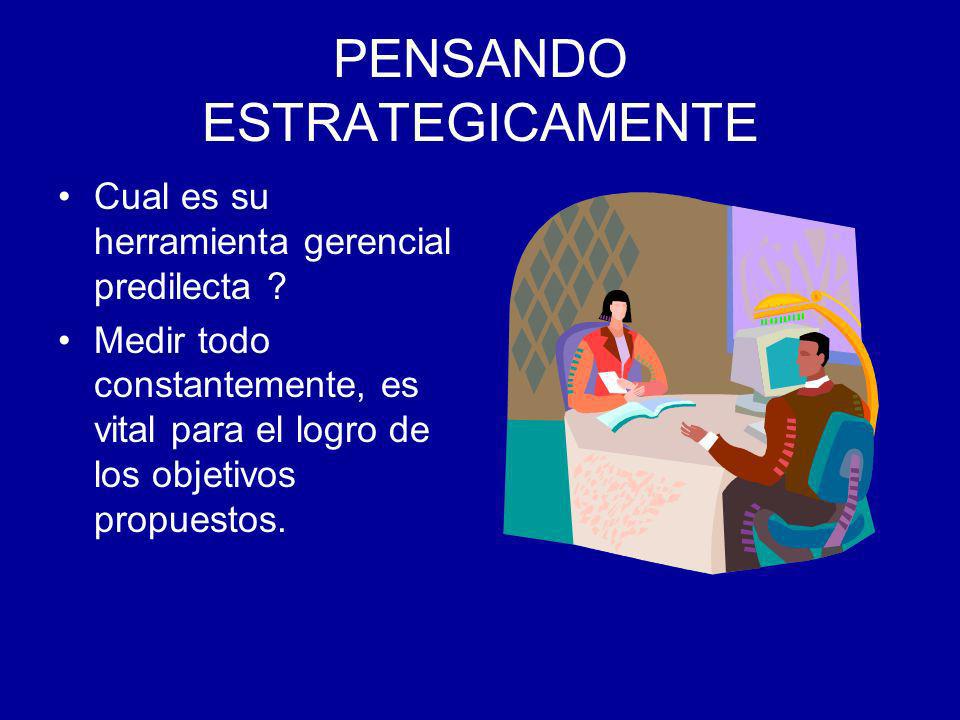 PENSANDO ESTRATEGICAMENTE

• Cual es su herramienta gerencial predilecta ?

• Medir todo constantemente, es vital para el logro de los objetivos propuestos.